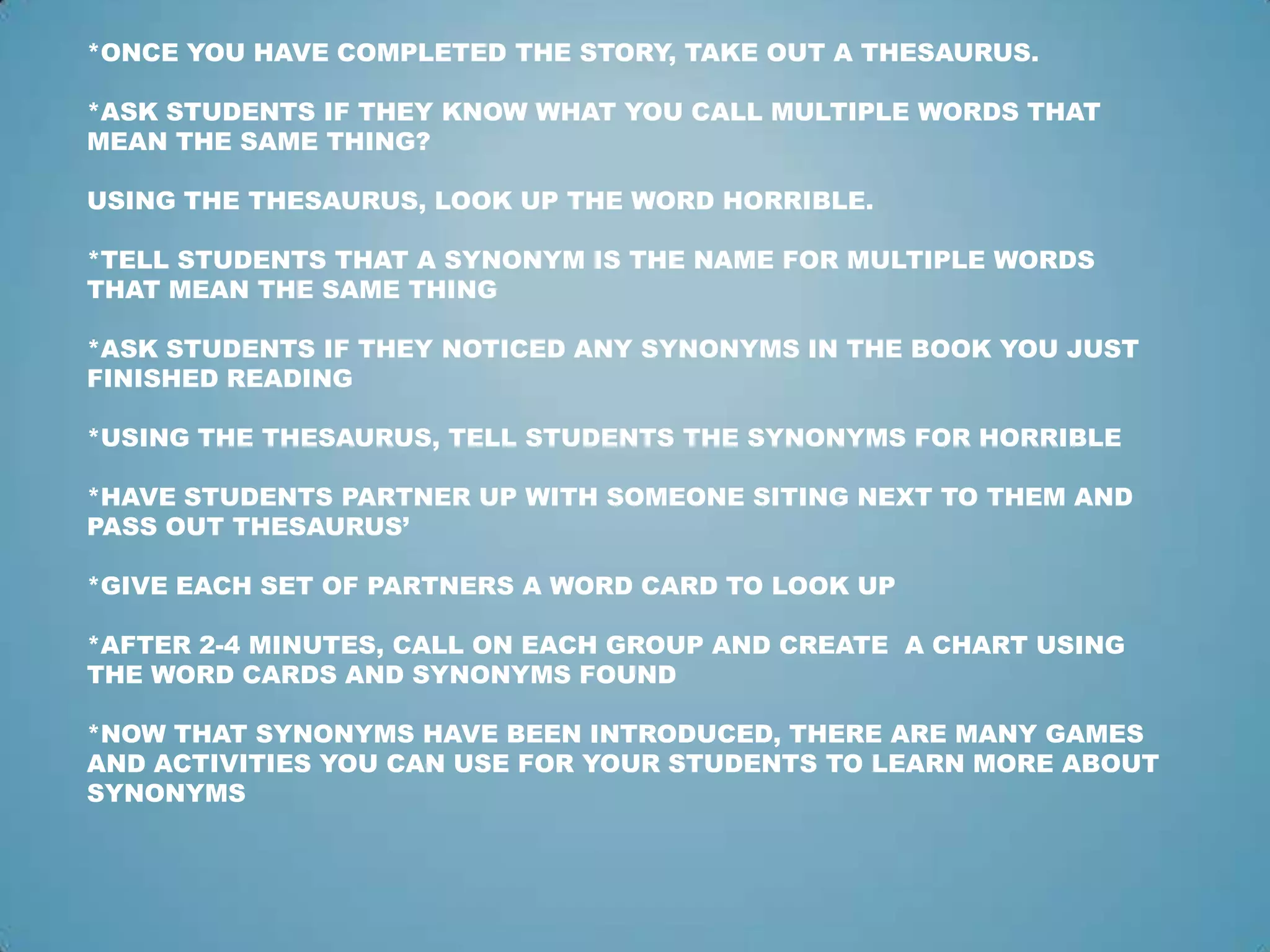 *ONCE YOU HAVE COMPLETED THE STORY, TAKE OUT A THESAURUS.

*ASK STUDENTS IF THEY KNOW WHAT YOU CALL MULTIPLE WORDS THAT MEAN THE SAME THING?

USING THE THESAURUS, LOOK UP THE WORD HORRIBLE.

*TELL STUDENTS THAT A SYNONYM IS THE NAME FOR MULTIPLE WORDS THAT MEAN THE SAME THING

*ASK STUDENTS IF THEY NOTICED ANY SYNONYMS IN THE BOOK YOU JUST FINISHED READING

*USING THE THESAURUS, TELL STUDENTS THE SYNONYMS FOR HORRIBLE

*HAVE STUDENTS PARTNER UP WITH SOMEONE SITING NEXT TO THEM AND PASS OUT THESAURUS'

*GIVE EACH SET OF PARTNERS A WORD CARD TO LOOK UP

*AFTER 2-4 MINUTES, CALL ON EACH GROUP AND CREATE  A CHART USING THE WORD CARDS AND SYNONYMS FOUND

*NOW THAT SYNONYMS HAVE BEEN INTRODUCED, THERE ARE MANY GAMES AND ACTIVITIES YOU CAN USE FOR YOUR STUDENTS TO LEARN MORE ABOUT SYNONYMS